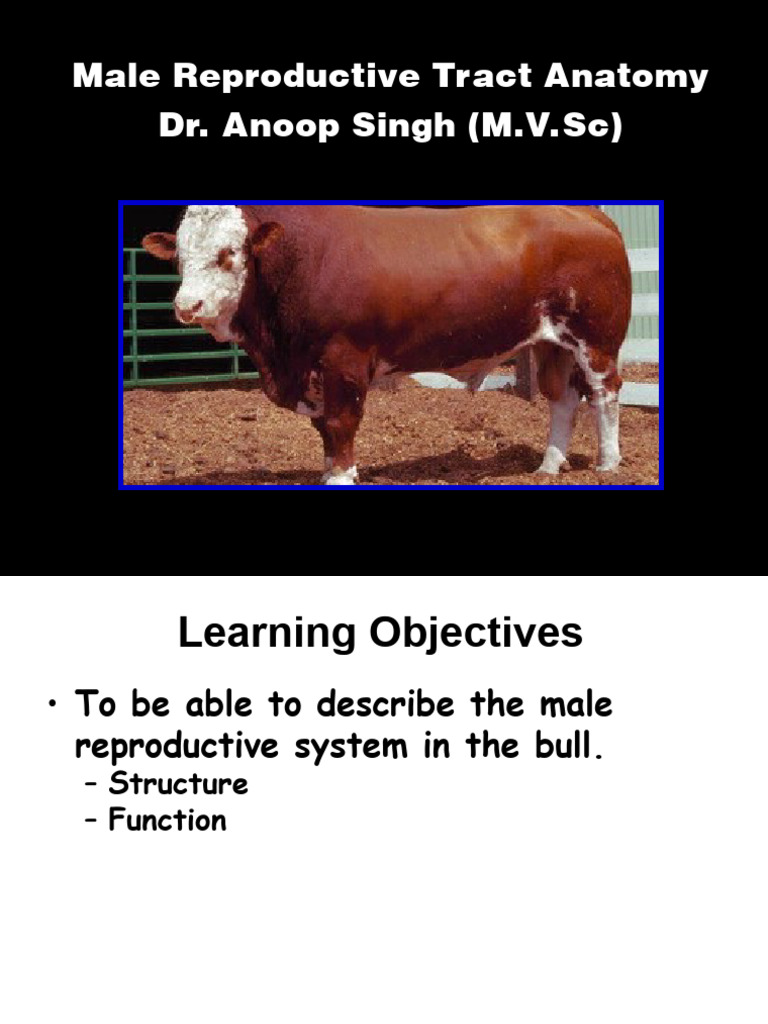 Male Reproductive Tract Anatomy
Dr. Anoop Singh (M.V.Sc)

Learning Objectives

• To be able to describe the male reproductive system in the bull.
– Structure
– Function